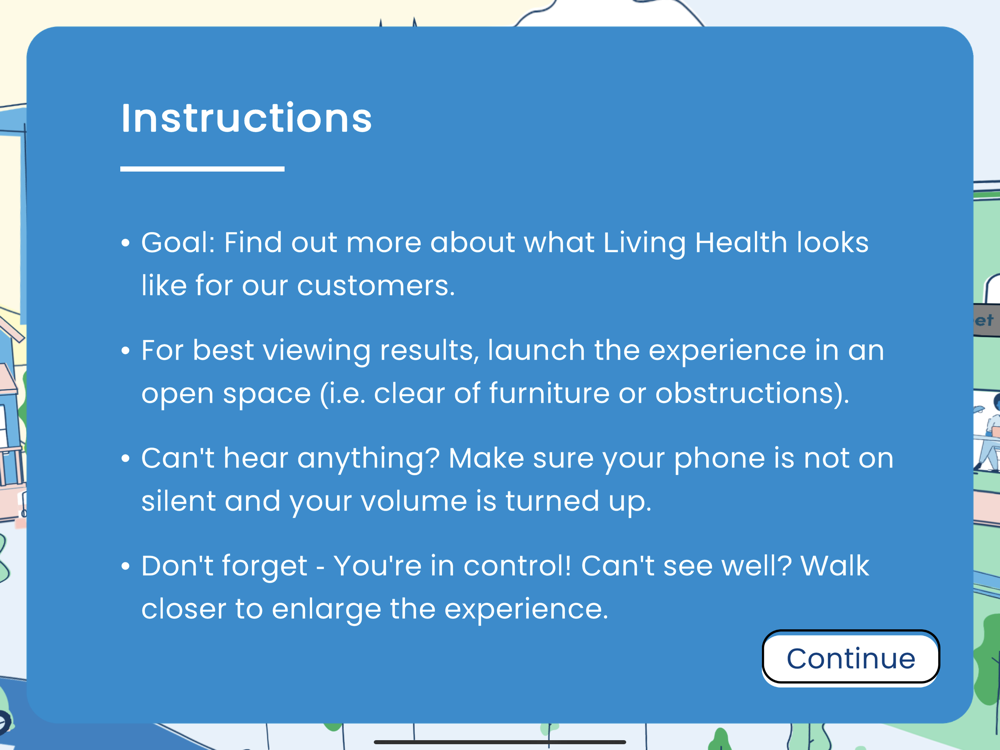 Instructions

• Goal: Find out more about what Living Health looks like for our customers.

• For best viewing results, launch the experience in an open space (i.e. clear of furniture or obstructions).

• Can't hear anything? Make sure your phone is not on silent and your volume is turned up.

• Don't forget - You're in control! Can't see well? Walk closer to enlarge the experience.

Continue